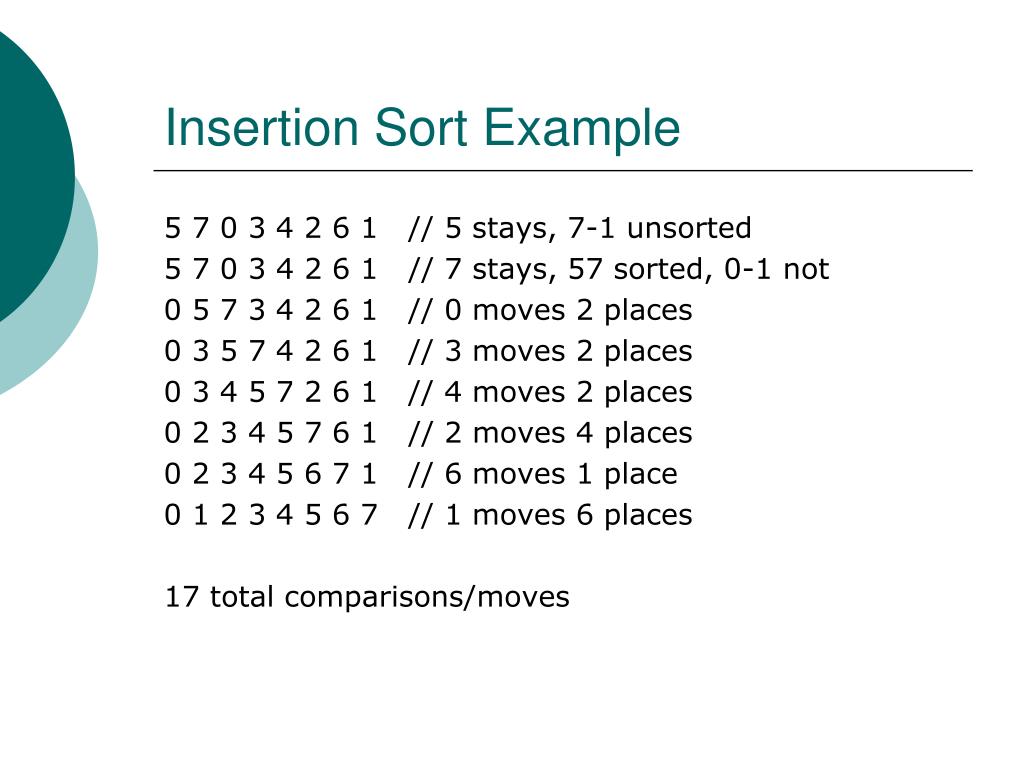 Insertion Sort Example

5 7 0 3 4 2 6 1 // 5 stays, 7-1 unsorted
5 7 0 3 4 2 6 1 // 7 stays, 57 sorted, 0-1 not
0 5 7 3 4 2 6 1 // 0 moves 2 places
0 3 5 7 4 2 6 1 // 3 moves 2 places
0 3 4 5 7 2 6 1 // 4 moves 2 places
0 2 3 4 5 7 6 1 // 2 moves 4 places
0 2 3 4 5 6 7 1 // 6 moves 1 place
0 1 2 3 4 5 6 7 // 1 moves 6 places

17 total comparisons/moves